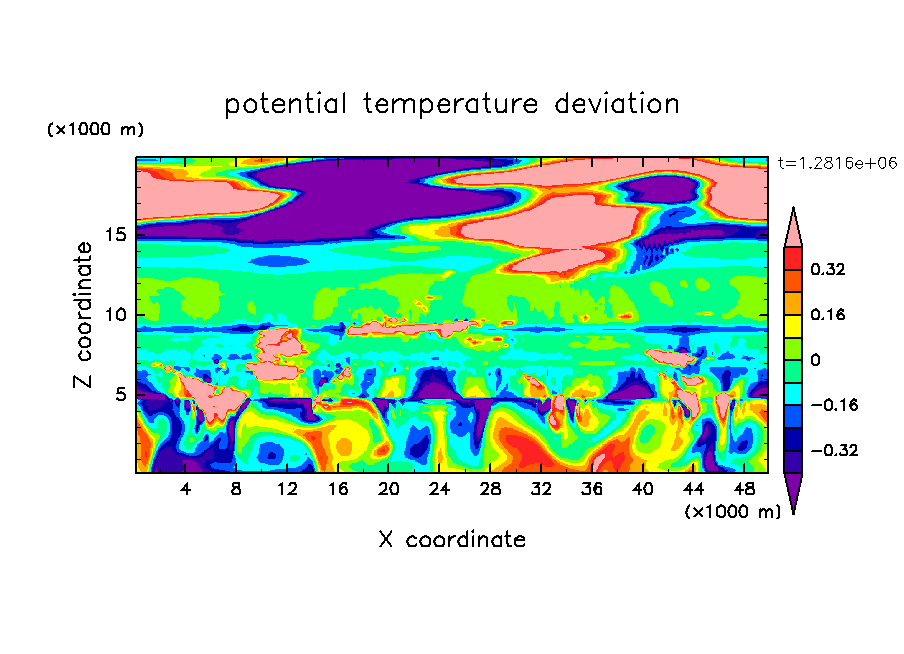 potential temperature deviation

(×1000 m)

t=1.2816e+06

Z coordinate

15
10
5

0.32
0.16
0
−0.16
−0.32

4 8 12 16 20 24 28 32 36 40 44 48

(×1000 m)

X coordinate